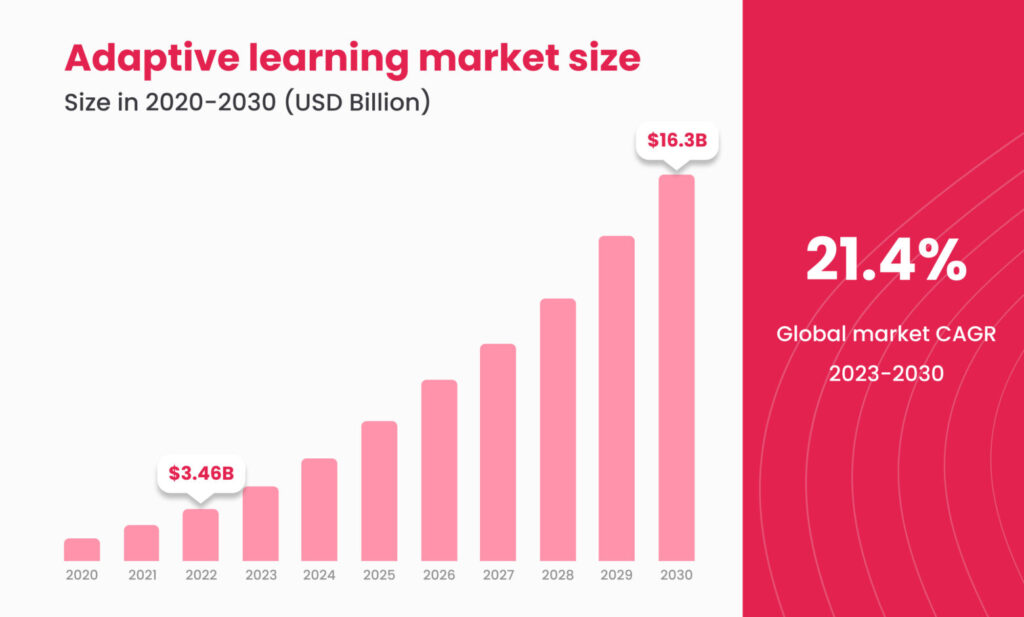 Adaptive learning market size
Size in 2020-2030 (USD Billion)

$16.3B

$3.46B

2020 2021 2022 2023 2024 2025 2026 2027 2028 2029 2030

21.4%

Global market CAGR 2023-2030